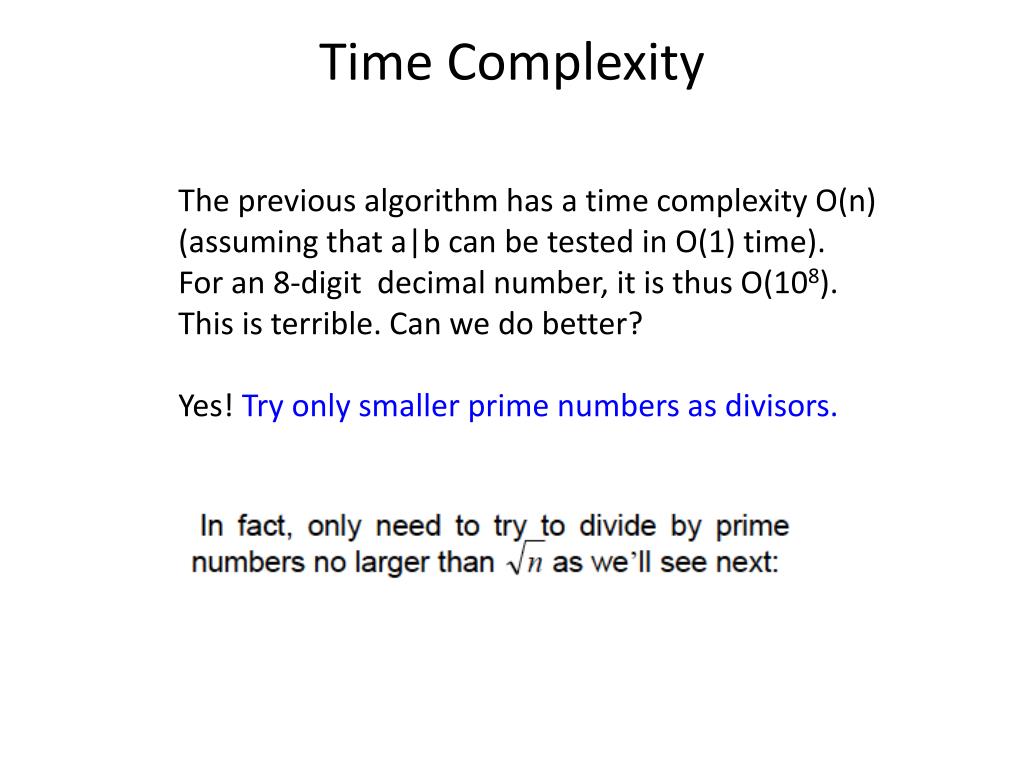 Time Complexity

The previous algorithm has a time complexity O(n) (assuming that a|b can be tested in O(1) time). For an 8-digit decimal number, it is thus O($10^8$). This is terrible. Can we do better?

Yes! Try only smaller prime numbers as divisors.

In fact, only need to try to divide by prime numbers no larger than $\sqrt{n}$ as we'll see next: